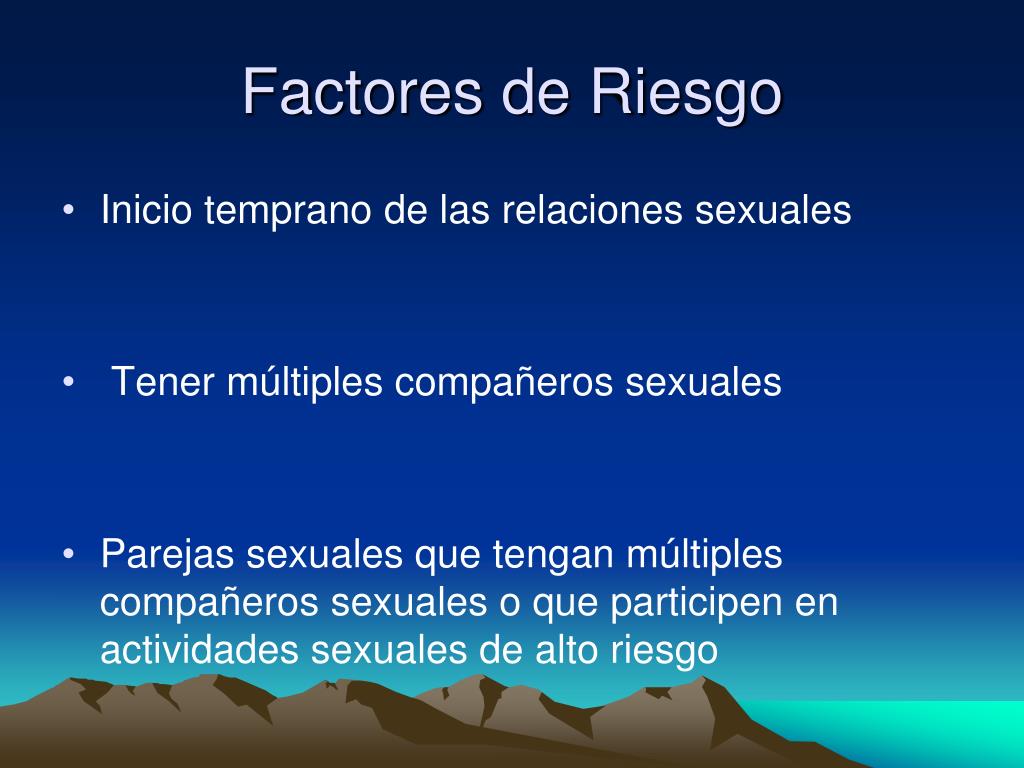 Factores de Riesgo

• Inicio temprano de las relaciones sexuales

• Tener múltiples compañeros sexuales

• Parejas sexuales que tengan múltiples compañeros sexuales o que participen en actividades sexuales de alto riesgo